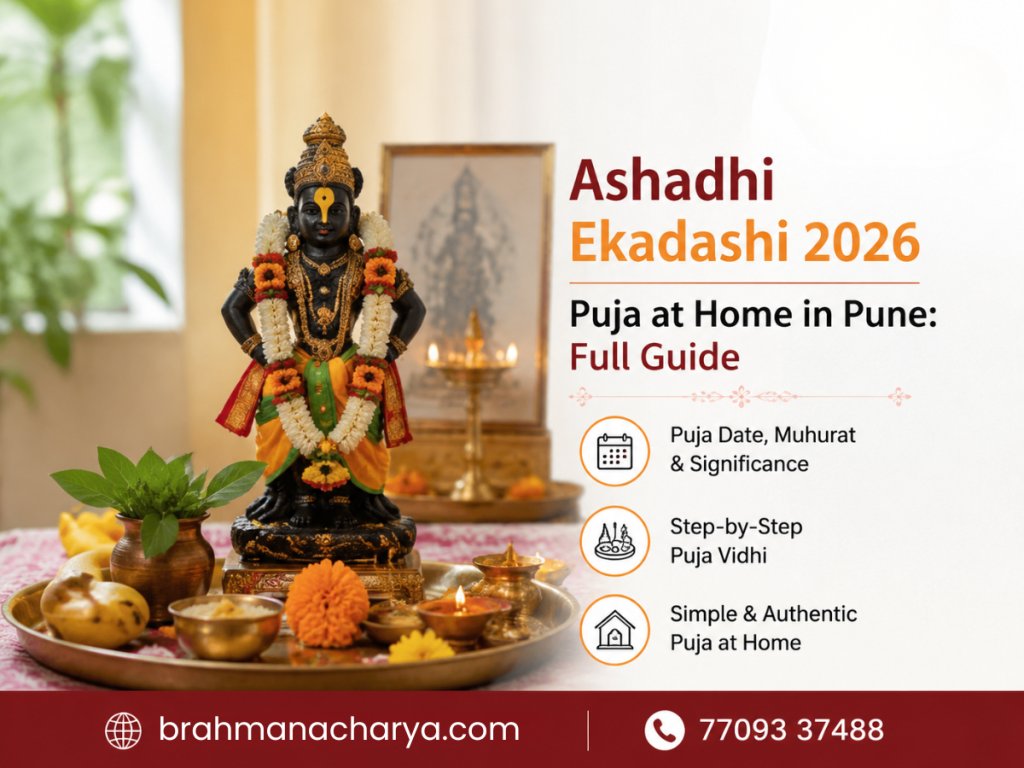 Ashadhi Ekadashi 2026

Puja at Home in Pune: Full Guide

Puja Date, Muhurat & Significance

Step-by-Step Puja Vidhi

Simple & Authentic Puja at Home

brahmanacharya.com

77093 37488